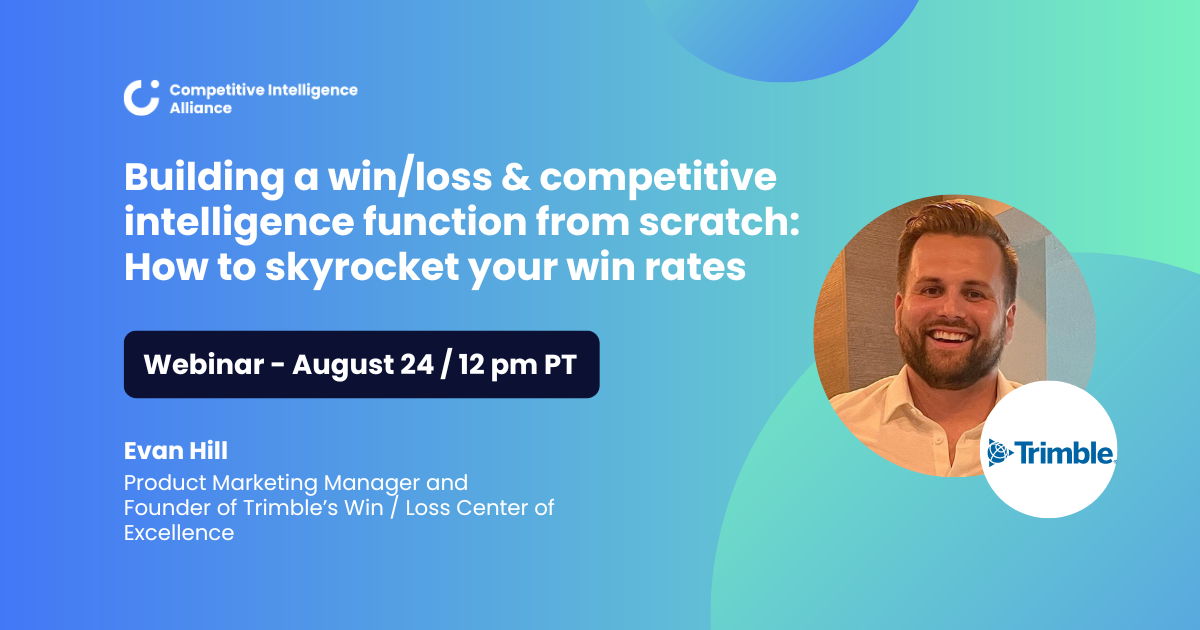 Competitive Intelligence Alliance

Building a win/loss & competitive intelligence function from scratch: How to skyrocket your win rates

Webinar - August 24 / 12 pm PT

Evan Hill

Product Marketing Manager and Founder of Trimble's Win / Loss Center of Excellence

Trimble.